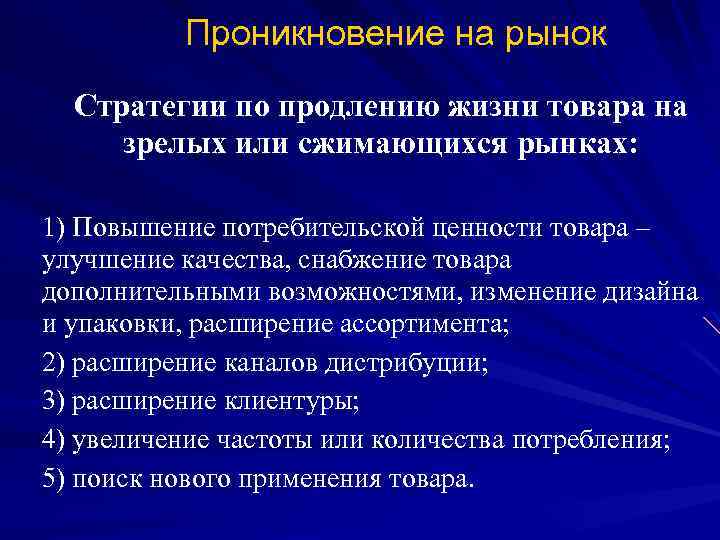 Проникновение на рынок

Стратегии по продлению жизни товара на зрелых или сжимающихся рынках:

1) Повышение потребительской ценности товара – улучшение качества, снабжение товара дополнительными возможностями, изменение дизайна и упаковки, расширение ассортимента;

2) расширение каналов дистрибуции;

3) расширение клиентуры;

4) увеличение частоты или количества потребления;

5) поиск нового применения товара.